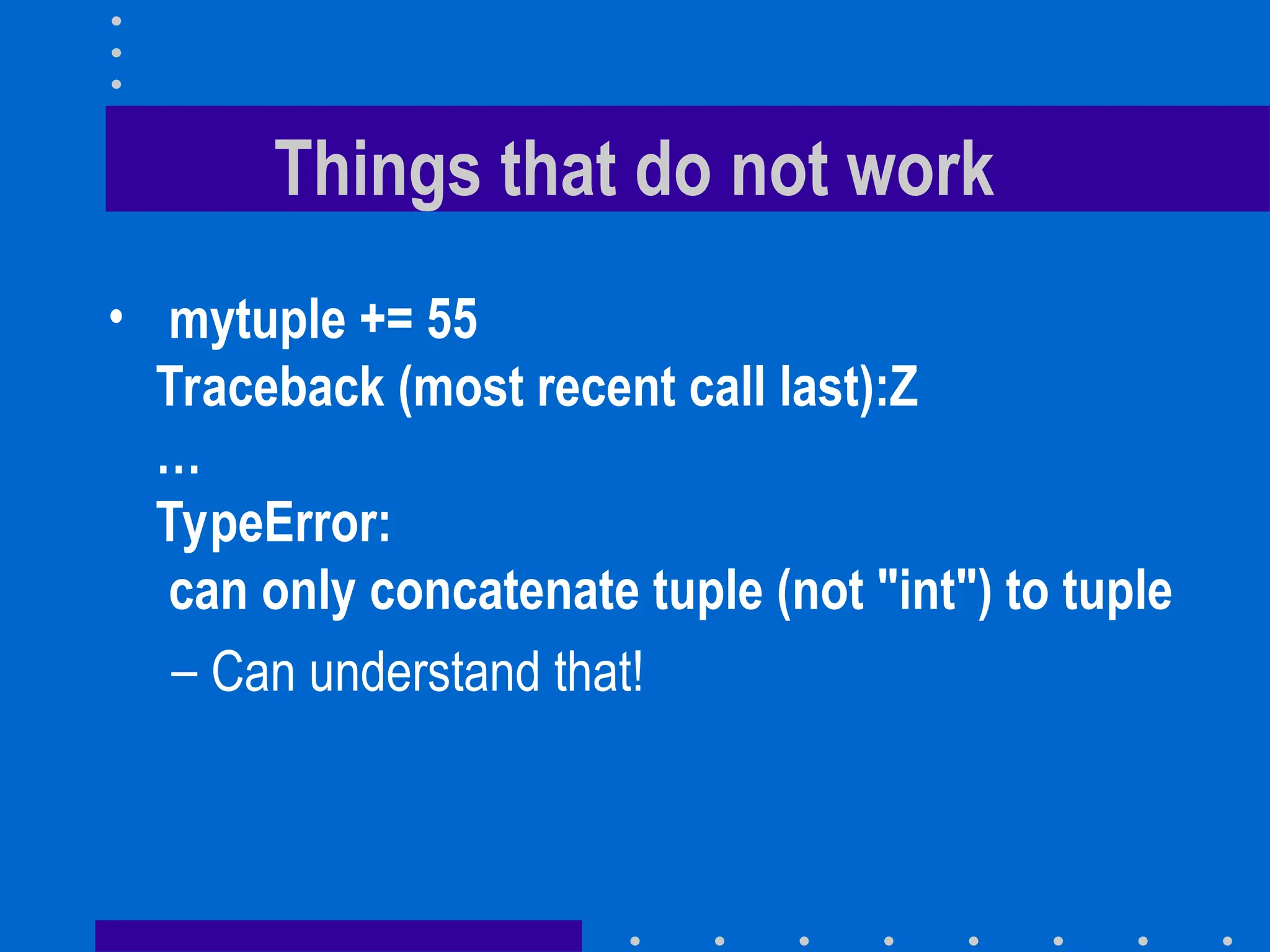 Things that do not work

• mytuple += 55
Traceback (most recent call last):Z
…
TypeError:
can only concatenate tuple (not "int") to tuple
– Can understand that!